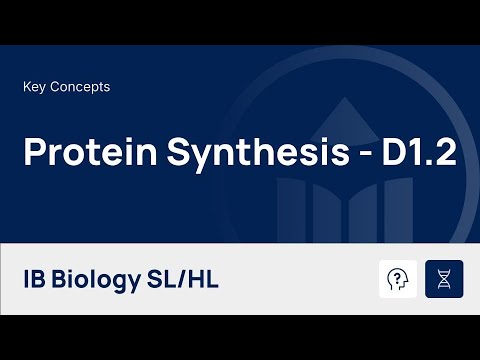 Key Concepts

Protein Synthesis - D1.2

IB Biology SL/HL